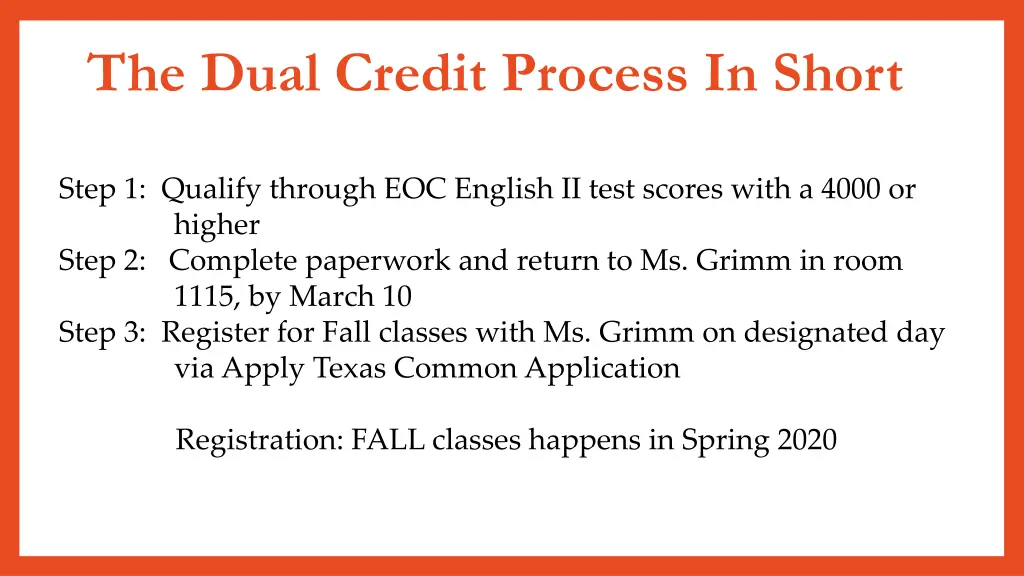 The Dual Credit Process In Short

Step 1: Qualify through EOC English II test scores with a 4000 or higher
Step 2: Complete paperwork and return to Ms. Grimm in room 1115, by March 10
Step 3: Register for Fall classes with Ms. Grimm on designated day via Apply Texas Common Application

Registration: FALL classes happens in Spring 2020